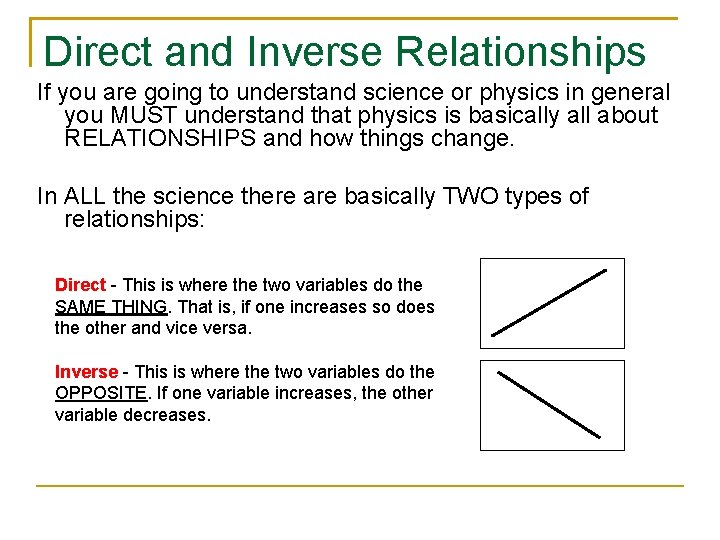 Direct and Inverse Relationships

If you are going to understand science or physics in general you MUST understand that physics is basically all about RELATIONSHIPS and how things change.

In ALL the science there are basically TWO types of relationships:

Direct - This is where the two variables do the SAME THING. That is, if one increases so does the other and vice versa.

Inverse - This is where the two variables do the OPPOSITE. If one variable increases, the other variable decreases.